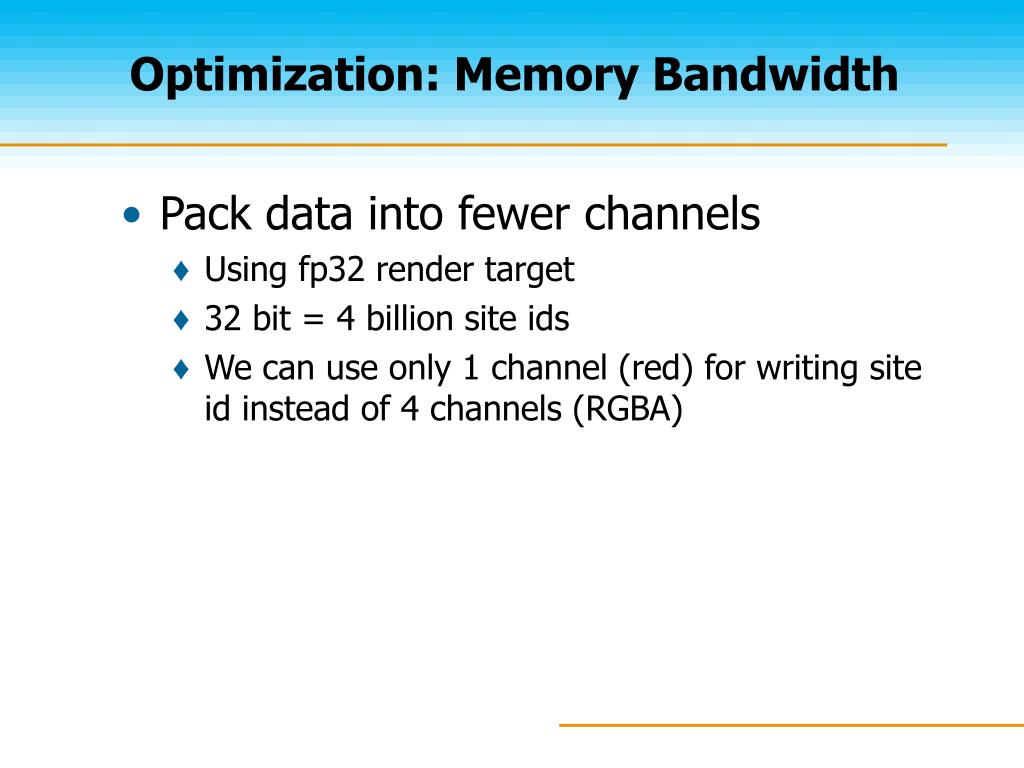 Optimization: Memory Bandwidth

• Pack data into fewer channels
♦ Using fp32 render target
♦ 32 bit = 4 billion site ids
♦ We can use only 1 channel (red) for writing site id instead of 4 channels (RGBA)